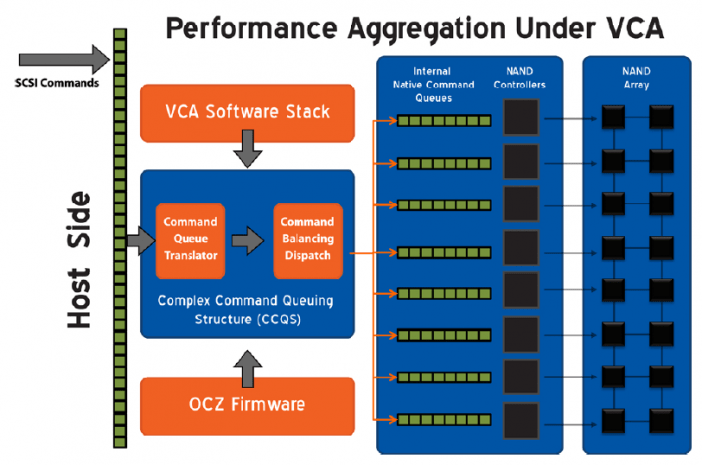 Performance Aggregation Under VCA

SCSI Commands

Host Side

VCA Software Stack

Command Queue Translator

Command Balancing Dispatch

Complex Command Queuing Structure (CCQS)

OCZ Firmware

Internal Native Command Queues

NAND Controllers

NAND Array